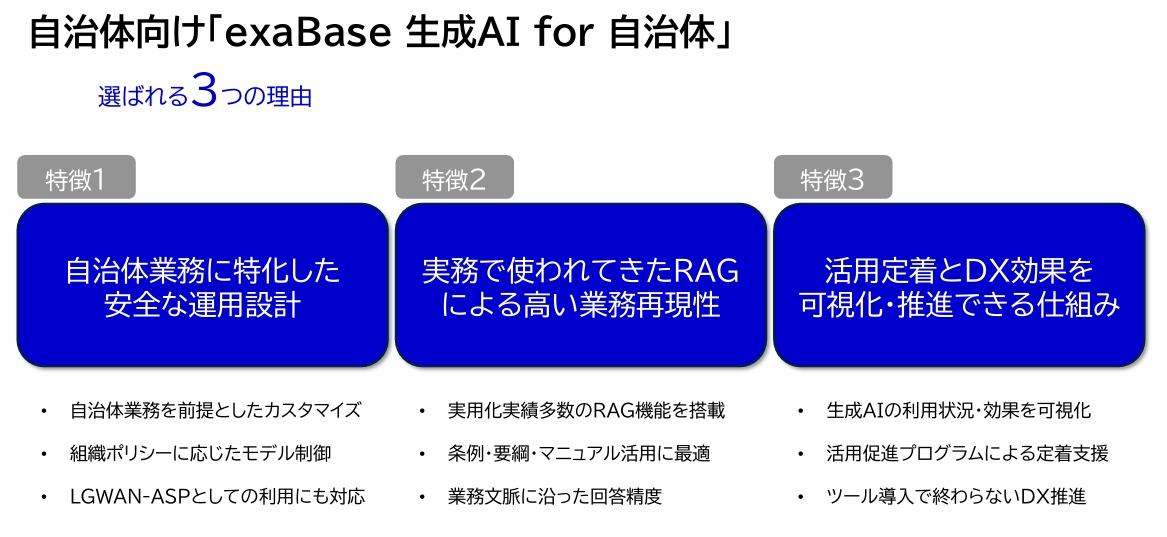 自治体向け「exaBase 生成AI for 自治体」

選ばれる3つの理由

特徴1

自治体業務に特化した安全な運用設計

• 自治体業務を前提としたカスタマイズ
• 組織ポリシーに応じたモデル制御
• LGWAN-ASPとしての利用にも対応

特徴2

実務で使われてきたRAGによる高い業務再現性

• 実用化実績多数のRAG機能を搭載
• 条例・要綱・マニュアル活用に最適
• 業務文脈に沿った回答精度

特徴3

活用定着とDX効果を可視化・推進できる仕組み

• 生成AIの利用状況・効果を可視化
• 活用促進プログラムによる定着支援
• ツール導入で終わらないDX推進